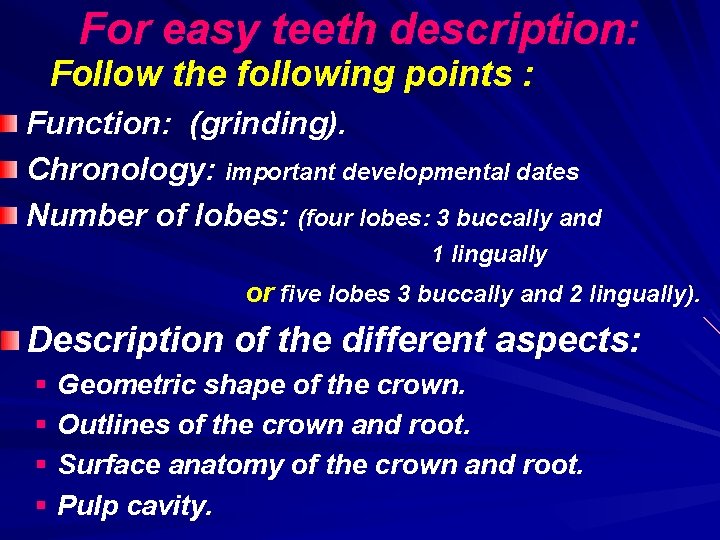 For easy teeth description:
Follow the following points :

Function: (grinding).
Chronology: important developmental dates
Number of lobes: (four lobes: 3 buccally and
1 lingually
or five lobes 3 buccally and 2 lingually).
Description of the different aspects:
Geometric shape of the crown.
Outlines of the crown and root.
Surface anatomy of the crown and root.
Pulp cavity.